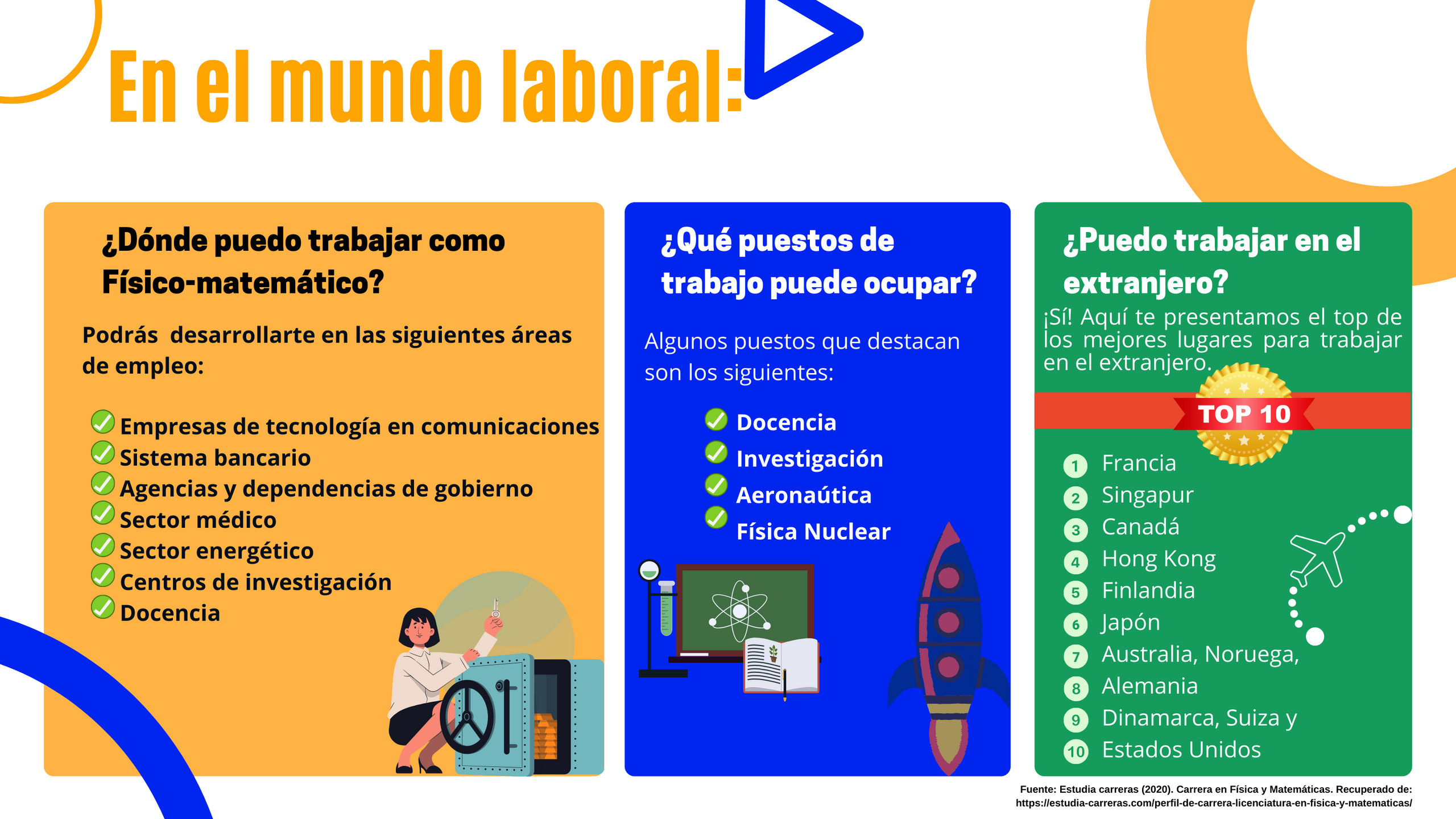 En el mundo laboral:

¿Dónde puedo trabajar como Físico-matemático?

Podrás desarrollarte en las siguientes áreas de empleo:

Empresas de tecnología en comunicaciones
Sistema bancario
Agencias y dependencias de gobierno
Sector médico
Sector energético
Centros de investigación
Docencia

¿Qué puestos de trabajo puede ocupar?

Algunos puestos que destacan son los siguientes:

Docencia
Investigación
Aeronaútica
Física Nuclear

¿Puedo trabajar en el extranjero?

¡Sí! Aquí te presentamos el top de los mejores lugares para trabajar en el extranjero.

TOP 10

1 Francia
2 Singapur
3 Canadá
4 Hong Kong
5 Finlandia
6 Japón
7 Australia, Noruega,
8 Alemania
9 Dinamarca, Suiza y
10 Estados Unidos

Fuente: Estudia carreras (2020). Carrera en Física y Matemáticas. Recuperado de: https://estudia-carreras.com/perfil-de-carrera-licenciatura-en-fisica-y-matematicas/